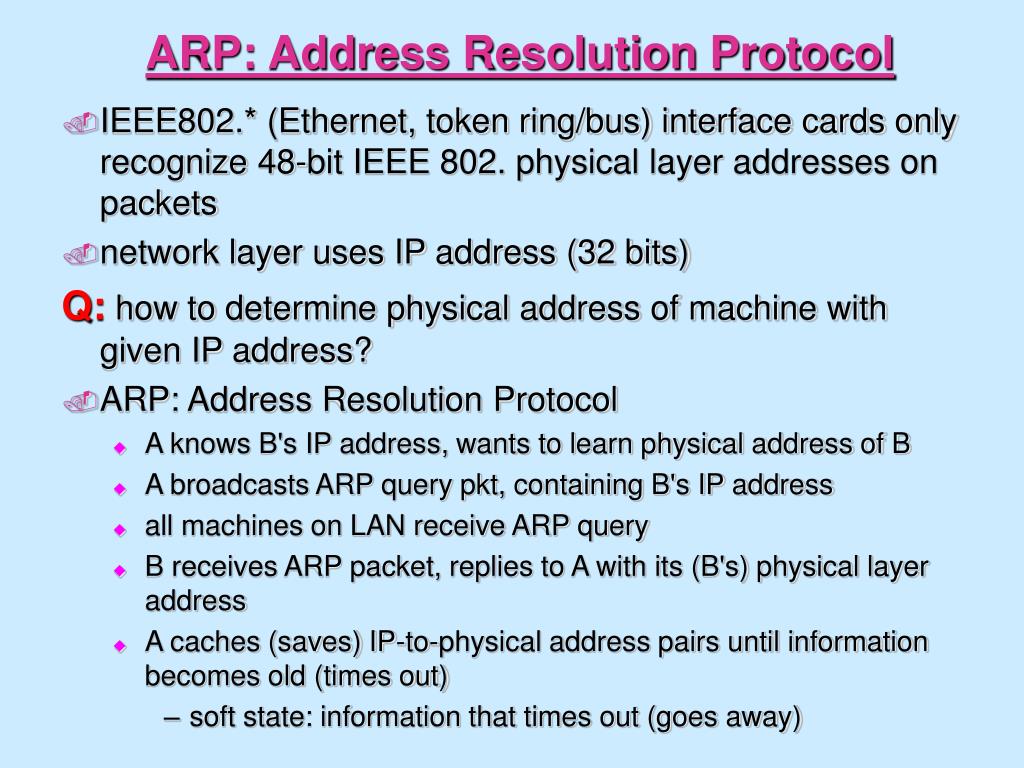 ARP: Address Resolution Protocol

IEEE802.* (Ethernet, token ring/bus) interface cards only recognize 48-bit IEEE 802. physical layer addresses on packets

network layer uses IP address (32 bits)

Q: how to determine physical address of machine with given IP address?

ARP: Address Resolution Protocol

A knows B's IP address, wants to learn physical address of B

A broadcasts ARP query pkt, containing B's IP address

all machines on LAN receive ARP query

B receives ARP packet, replies to A with its (B's) physical layer address

A caches (saves) IP-to-physical address pairs until information becomes old (times out)

– soft state: information that times out (goes away)